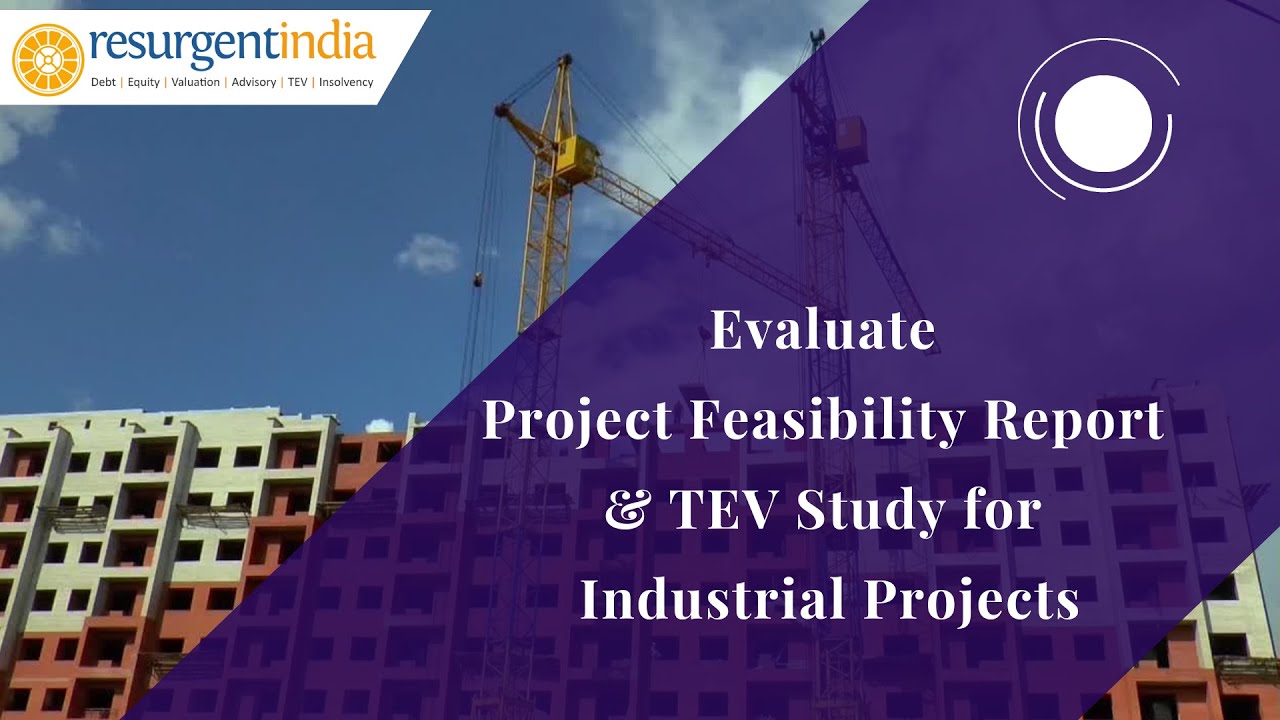 resurgentindia
Debt | Equity | Valuation | Advisory | TEV | Insolvency

Evaluate
Project Feasibility Report
& TEV Study for
Industrial Projects